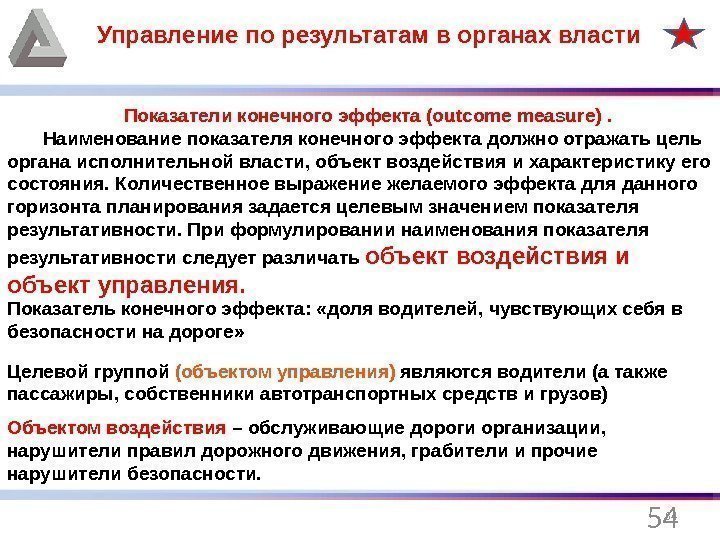 Управление по результатам в органах власти

Показатели конечного эффекта (outcome measure) .

Наименование показателя конечного эффекта должно отражать цель органа исполнительной власти, объект воздействия и характеристику его состояния. Количественное выражение желаемого эффекта для данного горизонта планирования задается целевым значением показателя результативности. При формулировании наименования показателя результативности следует различать объект воздействия и объект управления.

Показатель конечного эффекта: «доля водителей, чувствующих себя в безопасности на дороге»

Целевой группой (объектом управления) являются водители (а также пассажиры, собственники автотранспортных средств и грузов)

Объектом воздействия – обслуживающие дороги организации, нарушители правил дорожного движения, грабители и прочие нарушители безопасности.

54